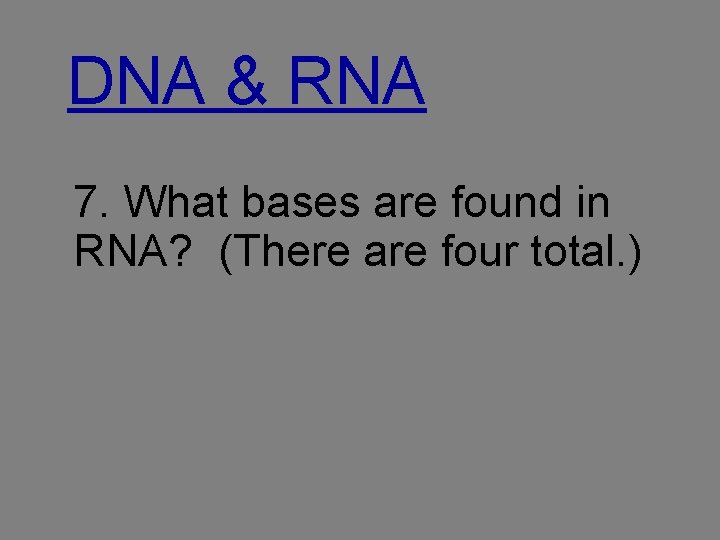 DNA & RNA

7. What bases are found in RNA? (There are four total.)